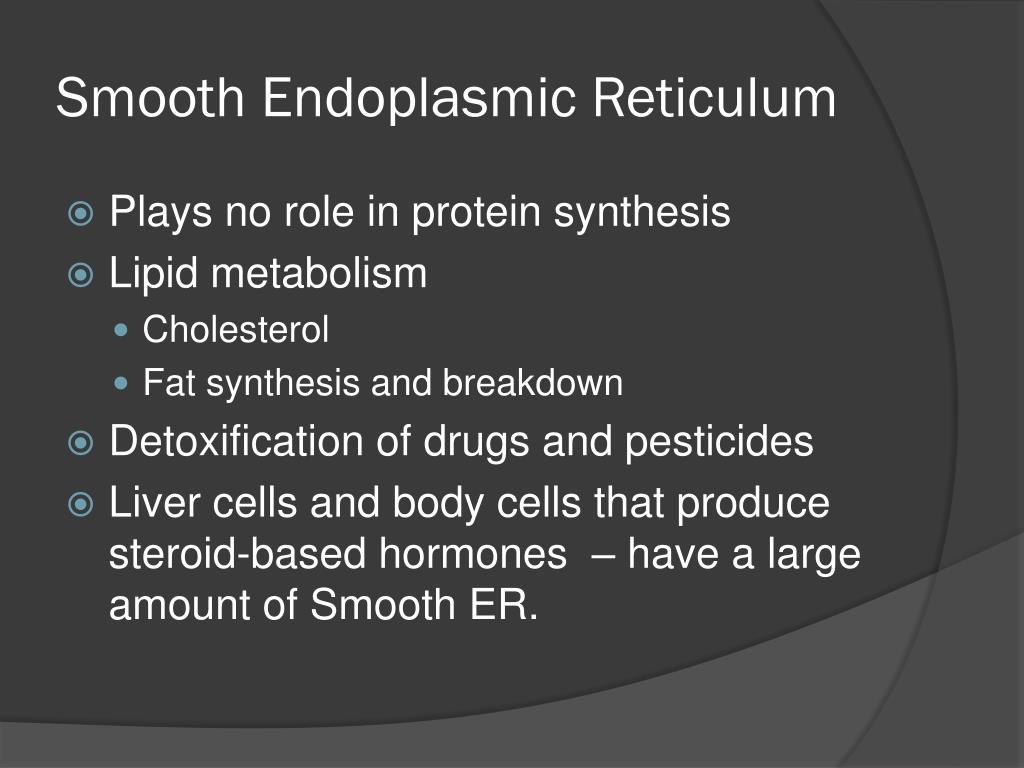 Smooth Endoplasmic Reticulum

Plays no role in protein synthesis

Lipid metabolism

Cholesterol

Fat synthesis and breakdown

Detoxification of drugs and pesticides

Liver cells and body cells that produce steroid-based hormones – have a large amount of Smooth ER.